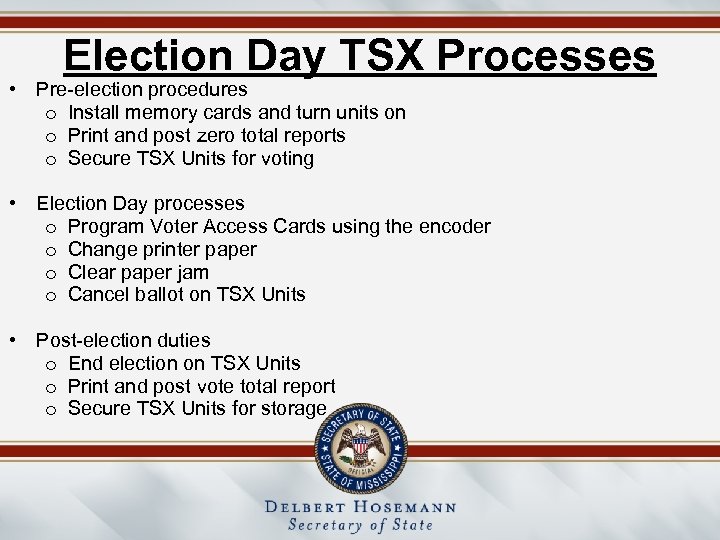 Election Day TSX Processes

• Pre-election procedures
  o Install memory cards and turn units on
  o Print and post zero total reports
  o Secure TSX Units for voting

• Election Day processes
  o Program Voter Access Cards using the encoder
  o Change printer paper
  o Clear paper jam
  o Cancel ballot on TSX Units

• Post-election duties
  o End election on TSX Units
  o Print and post vote total report
  o Secure TSX Units for storage

SECRETARY OF STATE
OFFICIAL
STATE OF MISSISSIPPI

DELBERT HOSEMANN
Secretary of State